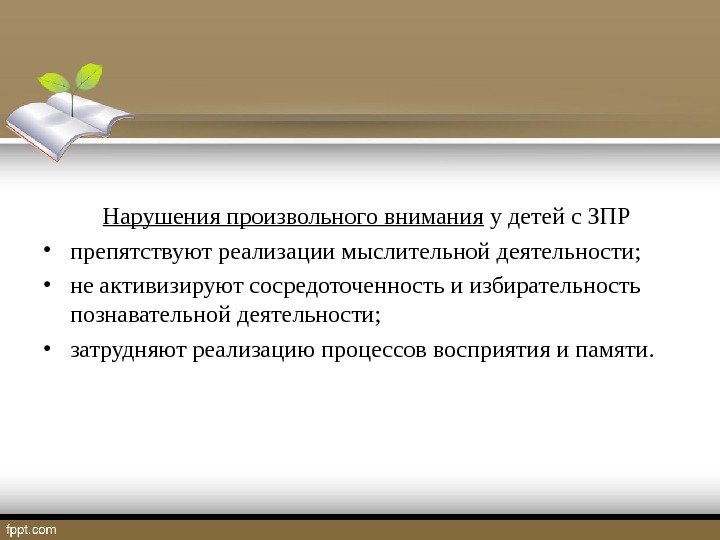 Нарушения произвольного внимания у детей с ЗПР

• препятствуют реализации мыслительной деятельности;

• не активизируют сосредоточенность и избирательность познавательной деятельности;

• затрудняют реализацию процессов восприятия и памяти.

fppt.com